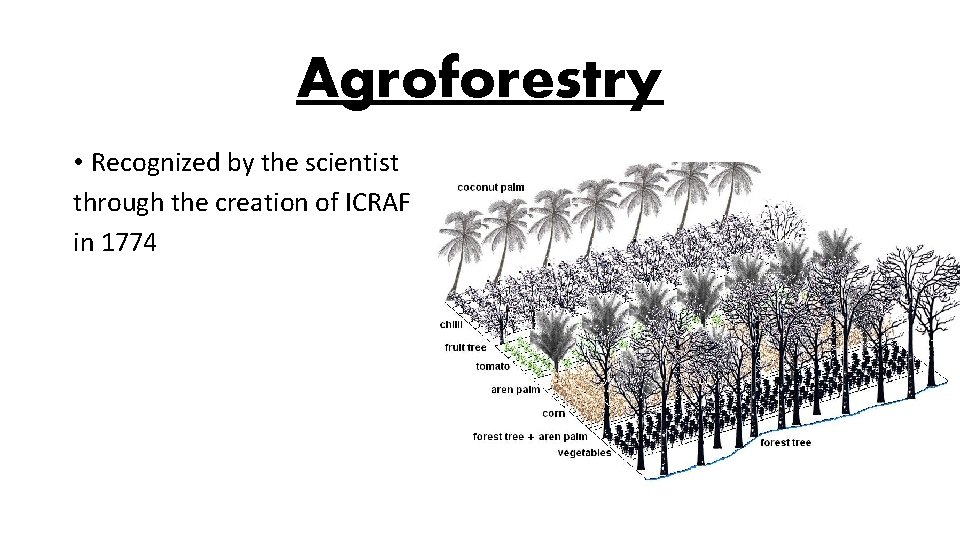 Agroforestry

• Recognized by the scientist through the creation of ICRAF in 1774

coconut palm
chilli
fruit tree
tomato
aren palm
corn
forest tree + aren palm
vegetables
forest tree